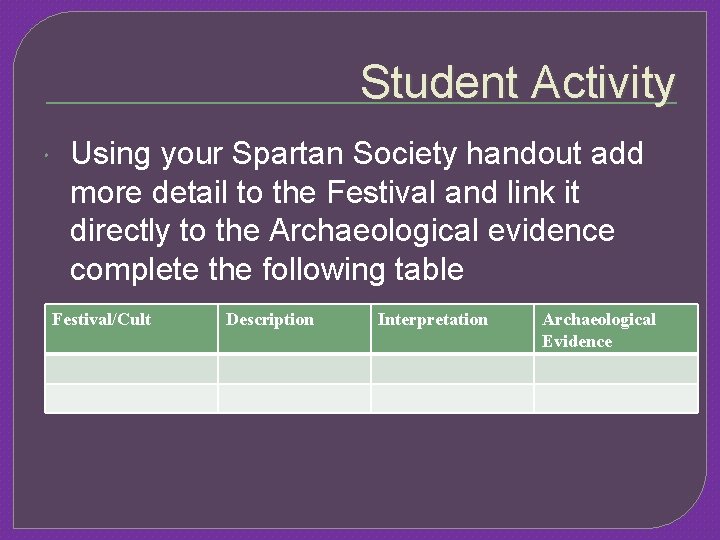 Student Activity

Using your Spartan Society handout add more detail to the Festival and link it directly to the Archaeological evidence complete the following table

| Festival/Cult | Description | Interpretation | Archaeological Evidence |
|---|---|---|---|
| | | | |
| | | | |